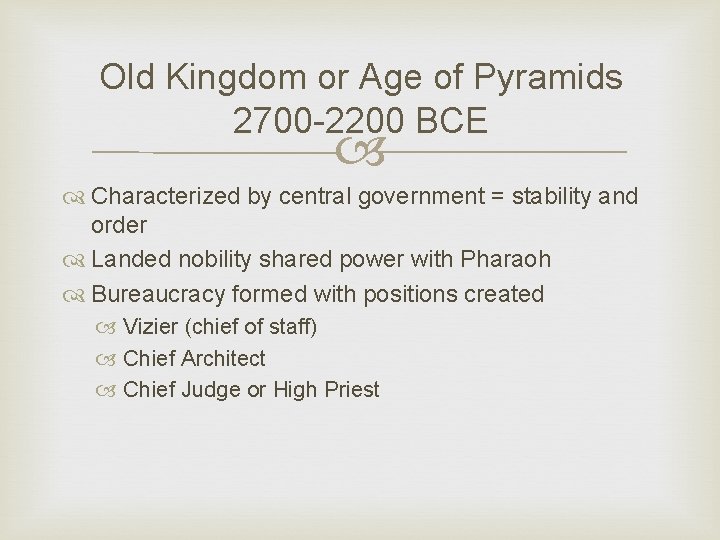 Old Kingdom or Age of Pyramids
2700-2200 BCE

Characterized by central government = stability and order

Landed nobility shared power with Pharaoh

Bureaucracy formed with positions created

Vizier (chief of staff)

Chief Architect

Chief Judge or High Priest